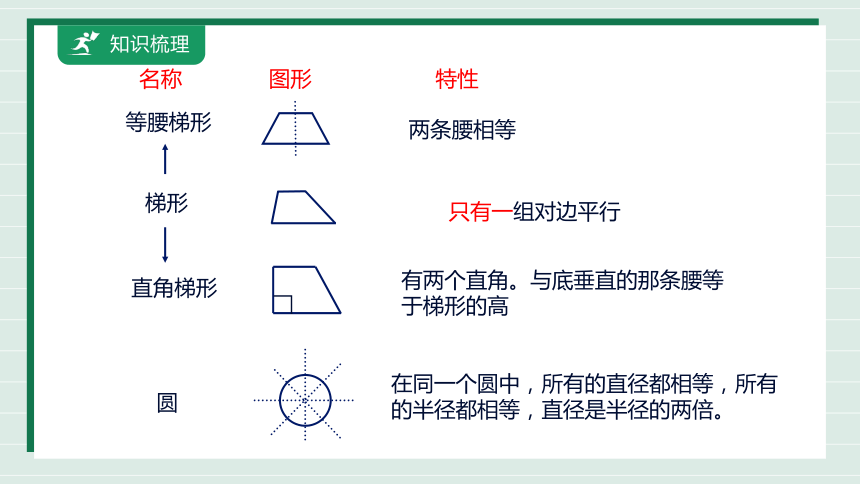 知识梳理

| 名称 | 图形 | 特性 |
|---|---|---|
| 等腰梯形 | | 两条腰相等 |
| 梯形 | | 只有一组对边平行 |
| 直角梯形 | | 有两个直角。与底垂直的那条腰等于梯形的高 |
| 圆 | | 在同一个圆中，所有的直径都相等，所有的半径都相等，直径是半径的两倍。 |